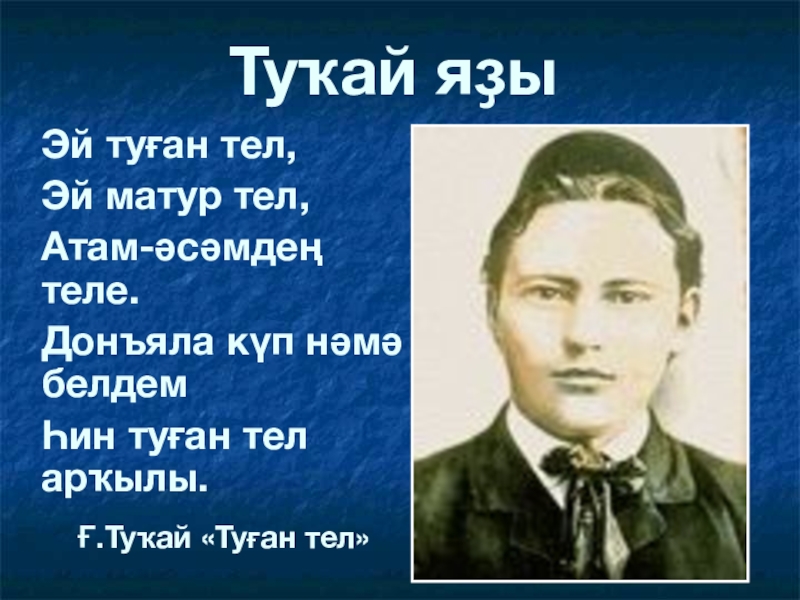 Туҡай яҙы

Эй туған тел,
Эй матур тел,
Атам-әсәмдең теле.
Донъяла күп нәмә белдем
Һин туған тел арҡылы.

Ғ.Туҡай «Туған тел»